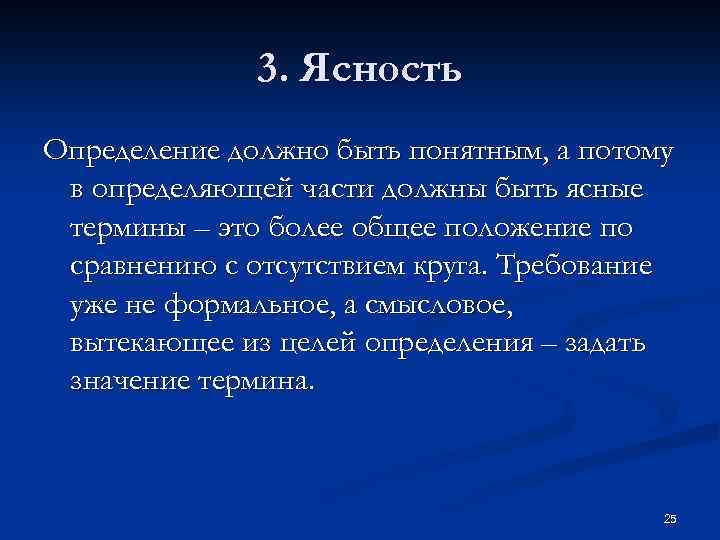 3. Ясность

Определение должно быть понятным, а потому в определяющей части должны быть ясные термины – это более общее положение по сравнению с отсутствием круга. Требование уже не формальное, а смысловое, вытекающее из целей определения – задать значение термина.

25